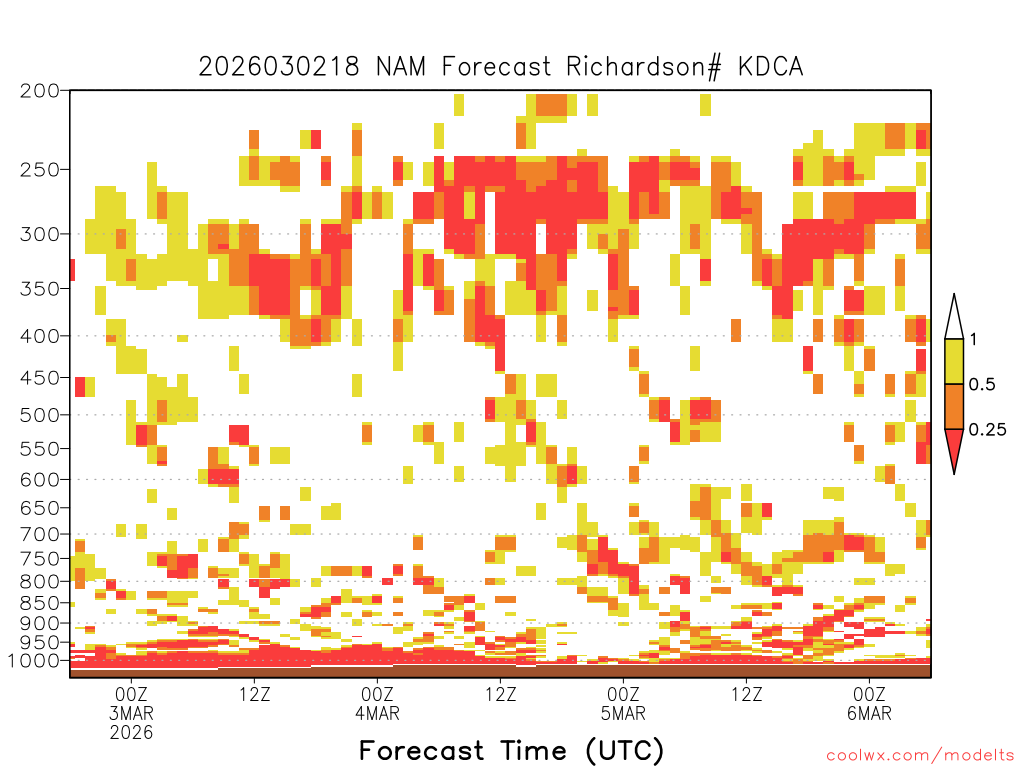 2026030218 NAM Forecast Richardson# KDCA

200
250
300
350
400
450
500
550
600
650
700
750
800
850
900
950
1000

1
0.5
0.25

00Z
3MAR
2026
12Z
00Z
4MAR
12Z
00Z
5MAR
12Z
00Z
6MAR

Forecast Time (UTC)

coolwx.com/modelts